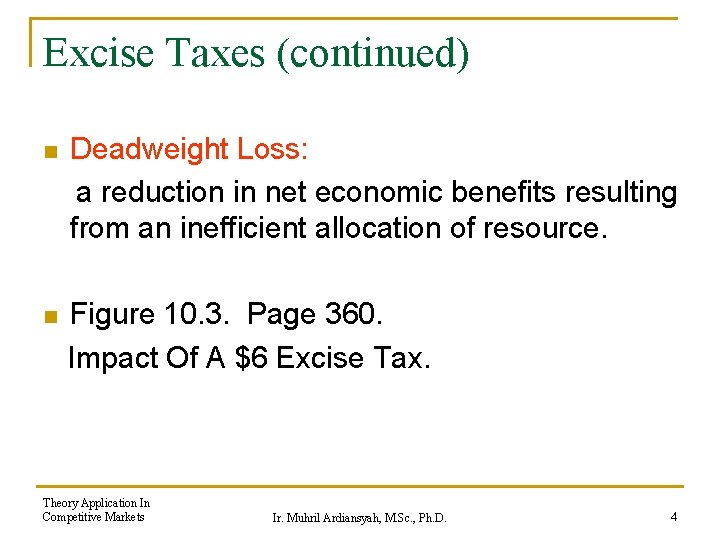 Excise Taxes (continued)

Deadweight Loss:
a reduction in net economic benefits resulting from an inefficient allocation of resource.

Figure 10.3. Page 360.
Impact Of A \$6 Excise Tax.

Theory Application In Competitive Markets

Ir. Muhril Ardiansyah, MSc., Ph.D.

4